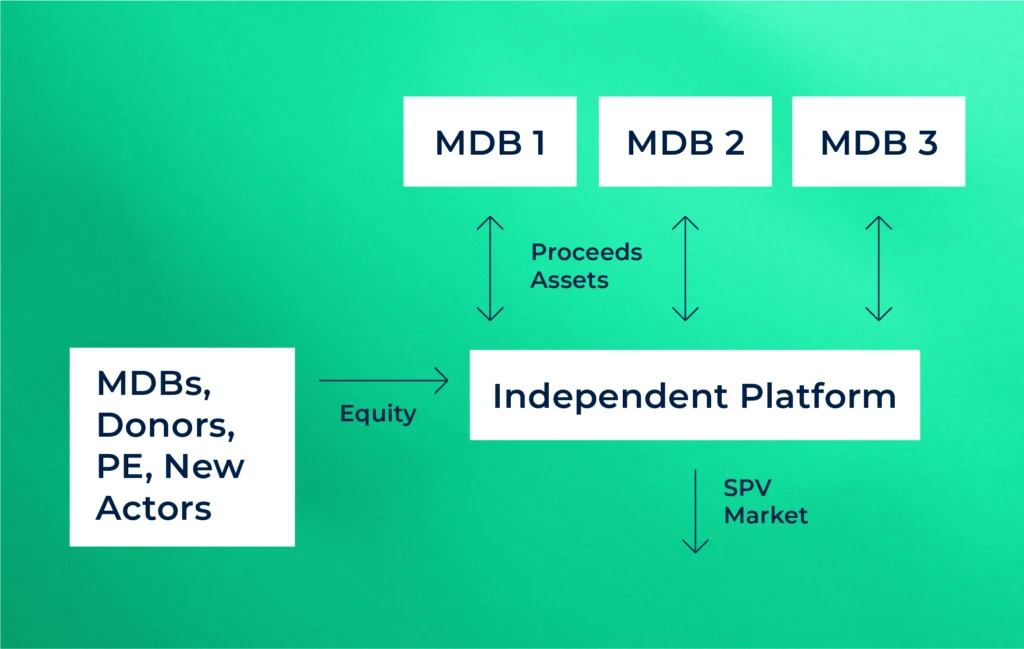 MDB 1

MDB 2

MDB 3

Proceeds
Assets

MDBs, Donors, PE, New Actors

Equity

Independent Platform

SPV
Market